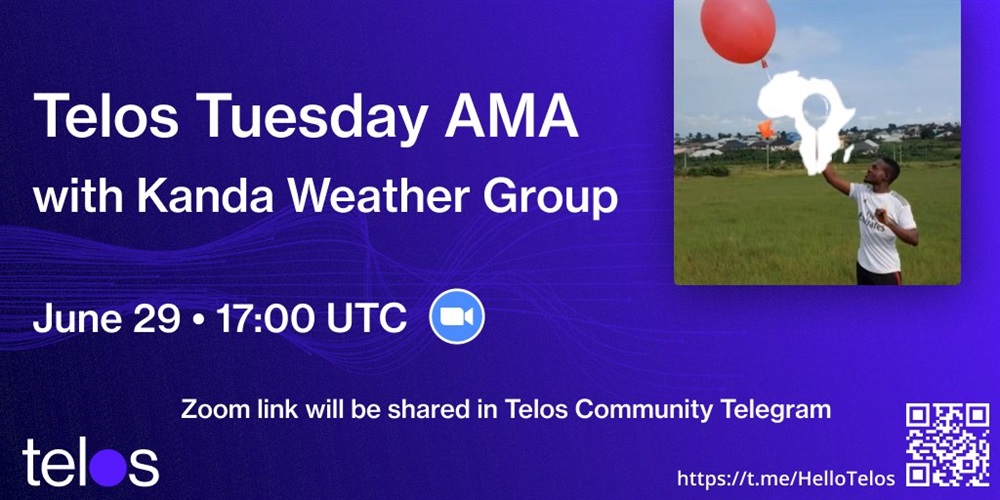 Telos Tuesday AMA
with Kanda Weather Group

June 29 • 17:00 UTC

Zoom link will be shared in Telos Community Telegram

telos

https://t.me/HelloTelos